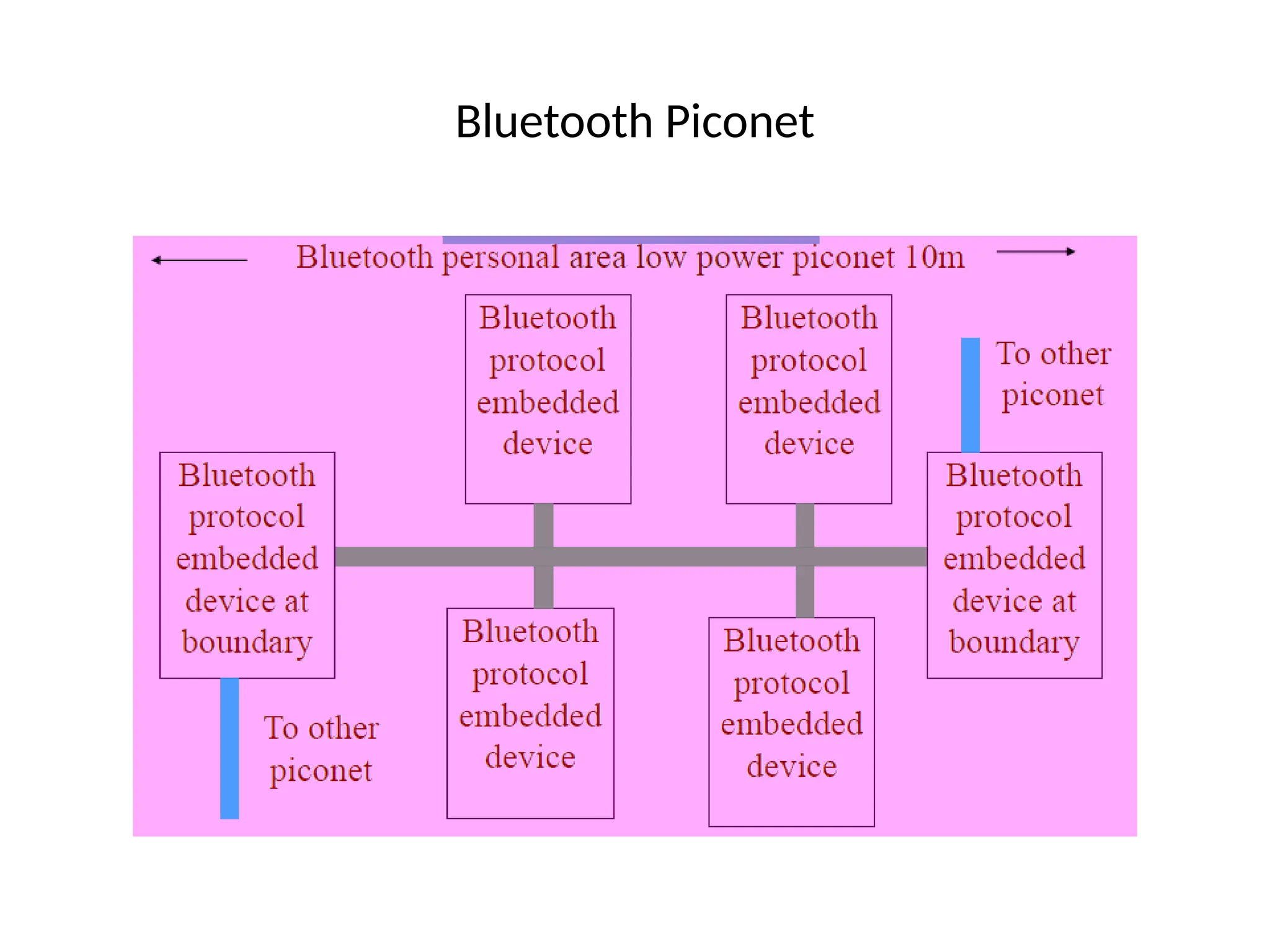 Bluetooth Piconet

Bluetooth personal area low power piconet 10m

Bluetooth protocol embedded device

Bluetooth protocol embedded device

To other piconet

Bluetooth protocol embedded device at boundary

Bluetooth protocol embedded device at boundary

Bluetooth protocol embedded device

Bluetooth protocol embedded device

To other piconet